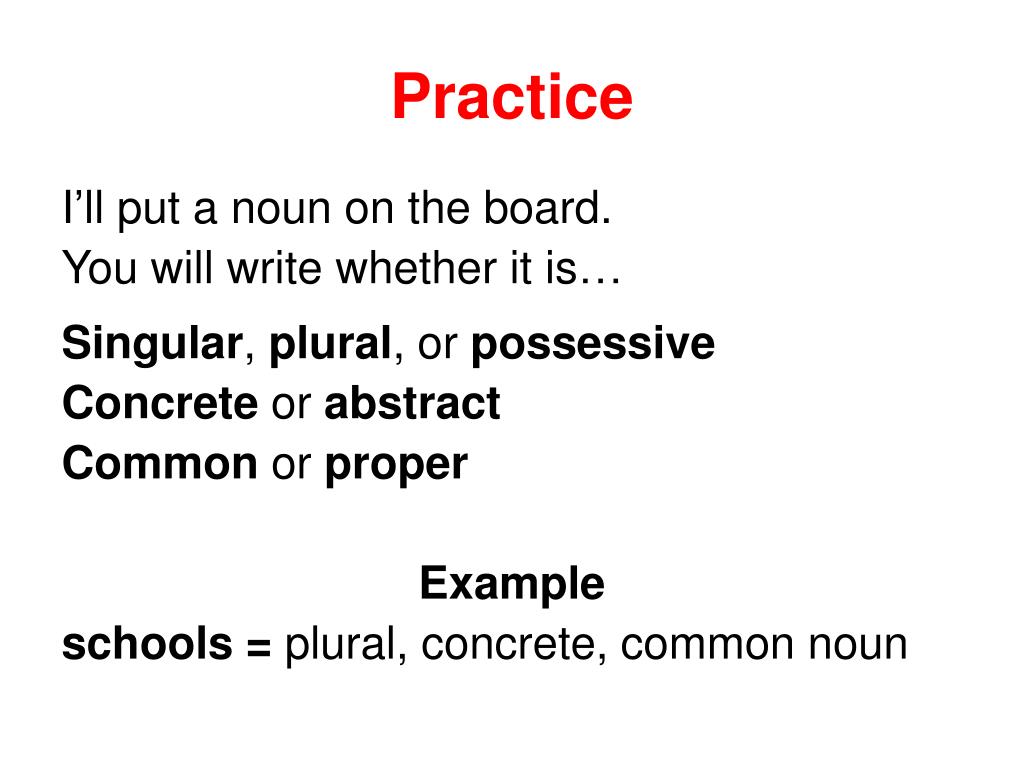 Practice

I’ll put a noun on the board.
You will write whether it is…

Singular, plural, or possessive
Concrete or abstract
Common or proper

Example
schools = plural, concrete, common noun